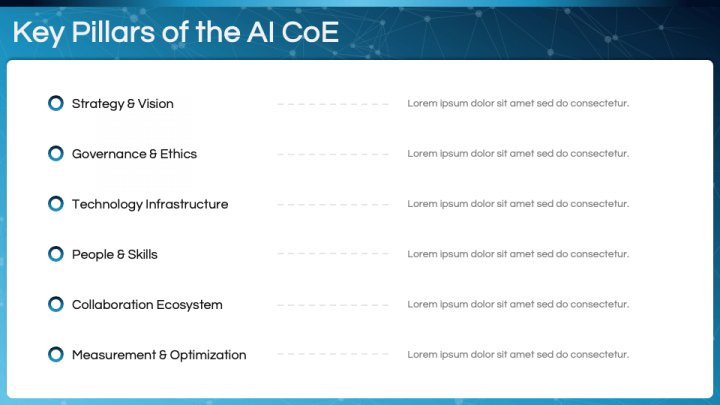 Key Pillars of the AI CoE

Strategy & Vision Lorem ipsum dolor sit amet sed do consectetur.

Governance & Ethics Lorem ipsum dolor sit amet sed do consectetur.

Technology Infrastructure Lorem ipsum dolor sit amet sed do consectetur.

People & Skills Lorem ipsum dolor sit amet sed do consectetur.

Collaboration Ecosystem Lorem ipsum dolor sit amet sed do consectetur.

Measurement & Optimization Lorem ipsum dolor sit amet sed do consectetur.